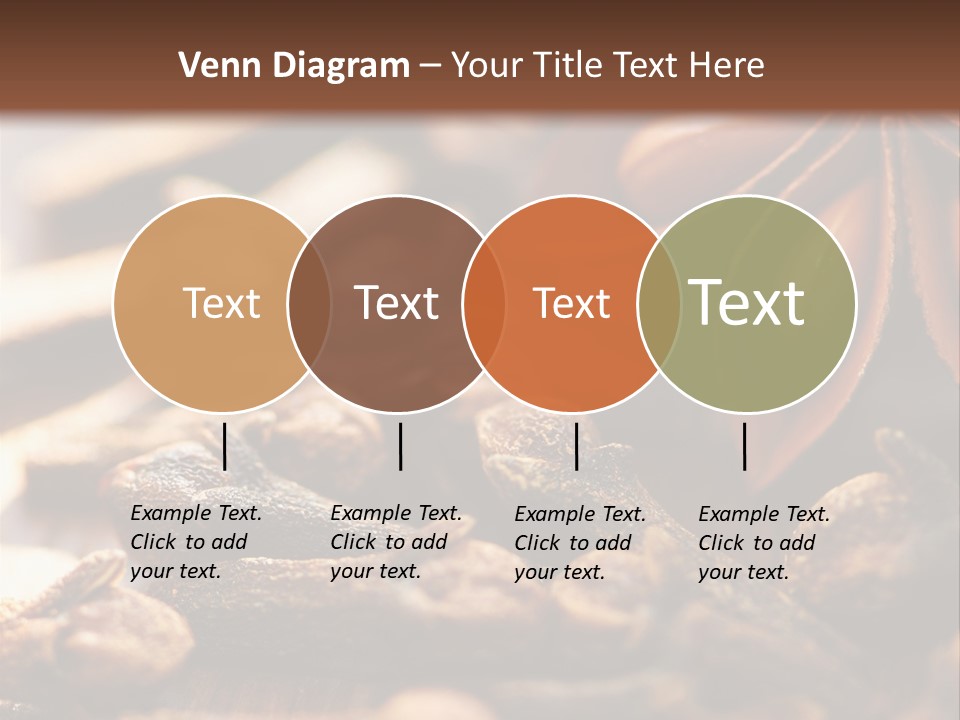 Venn Diagram – Your Title Text Here

Text

Text

Text

Text

Example Text. Click to add your text.

Example Text. Click to add your text.

Example Text. Click to add your text.

Example Text. Click to add your text.